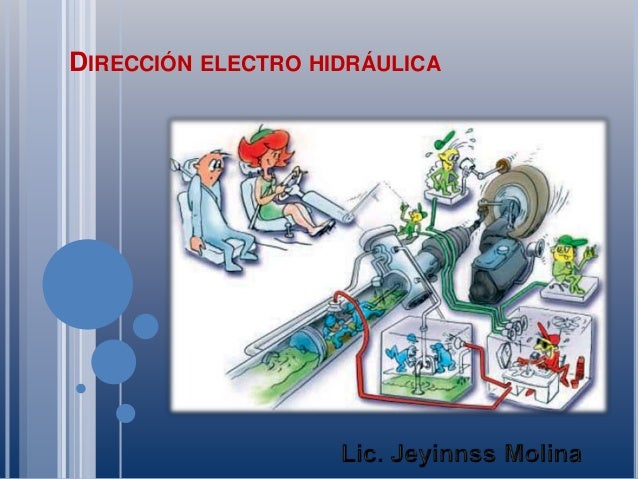 DIRECCIÓN ELECTRO HIDRÁULICA

Lic. Jeyinnss Molina